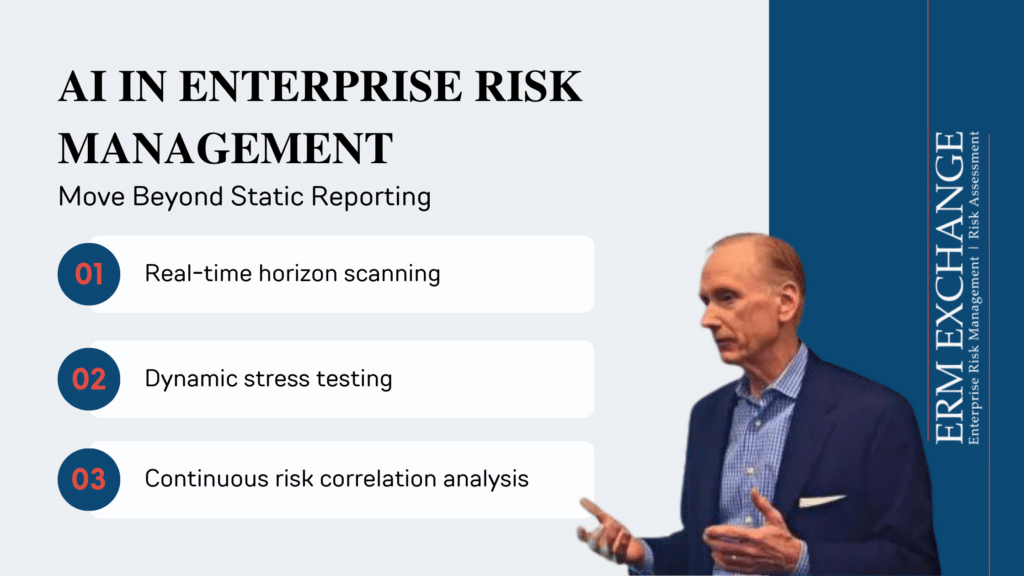 AI IN ENTERPRISE RISK MANAGEMENT

Move Beyond Static Reporting

01 Real-time horizon scanning

02 Dynamic stress testing

03 Continuous risk correlation analysis

ERM EXCHANGE
Enterprise Risk Management | Risk Assessment